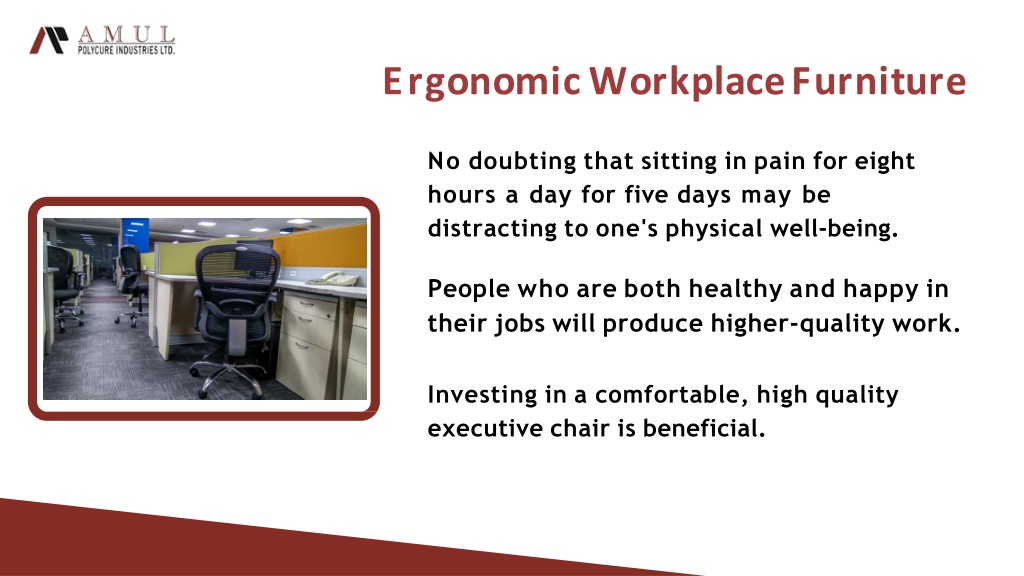 AMUL
POLYCURE INDUSTRIES LTD.

Ergonomic Workplace Furniture

No doubting that sitting in pain for eight hours a day for five days may be distracting to one's physical well-being.

People who are both healthy and happy in their jobs will produce higher-quality work.

Investing in a comfortable, high quality executive chair is beneficial.